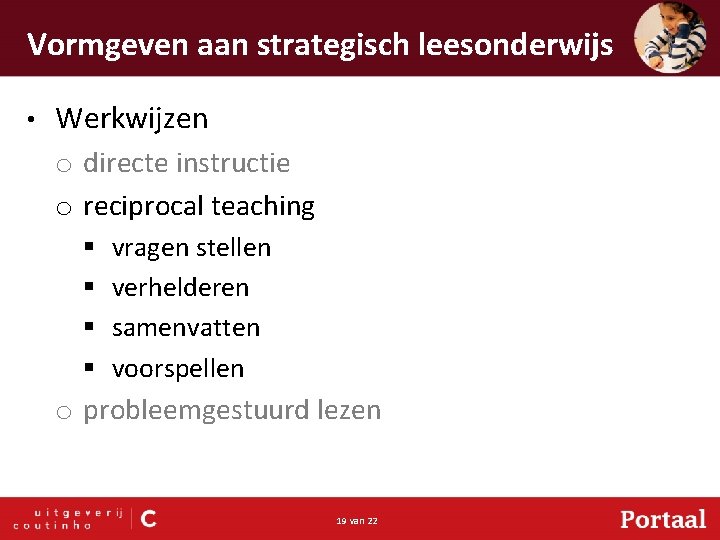 Vormgeven aan strategisch leesonderwijs

• Werkwijzen
  o directe instructie
  o reciprocal teaching
    ▪ vragen stellen
    ▪ verhelderen
    ▪ samenvatten
    ▪ voorspellen
  o probleemgestuurd lezen

uitgeverij coutinho C

19 van 22

Portaal